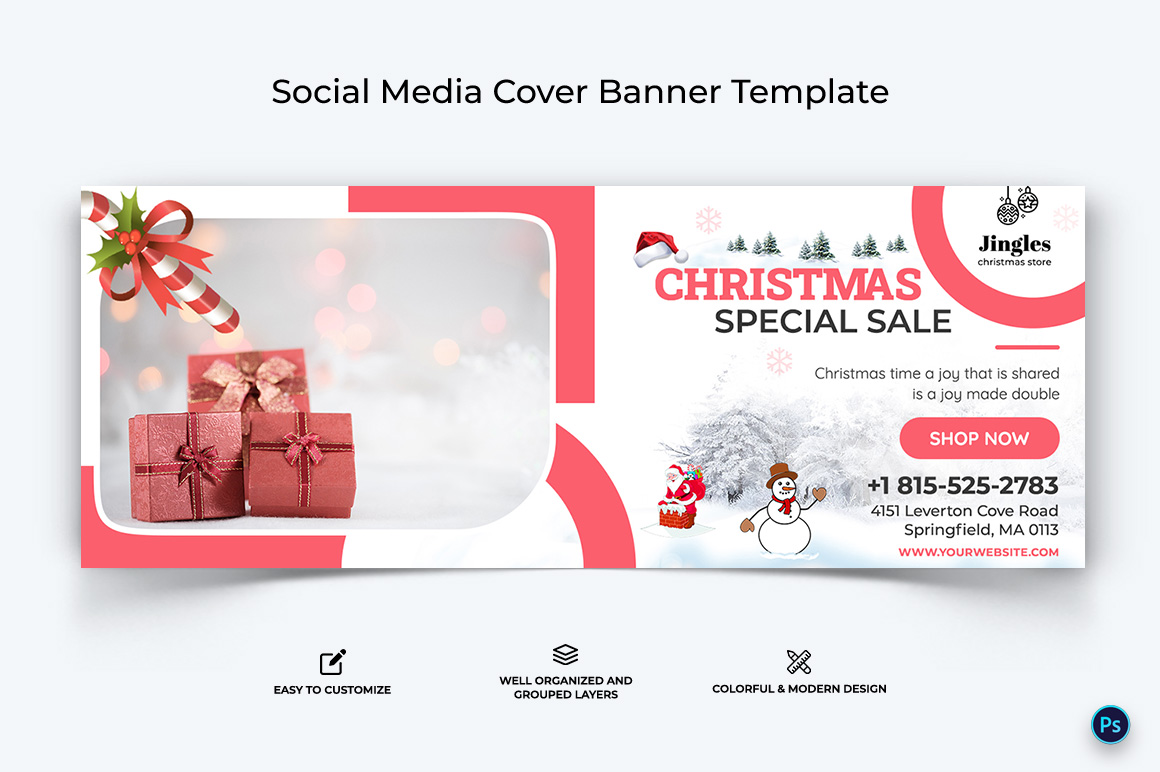 Social Media Cover Banner Template

Jingles
christmas store

CHRISTMAS
SPECIAL SALE

Christmas time a joy that is shared is a joy made double

SHOP NOW

+1 815-525-2783
4151 Leverton Cove Road
Springfield, MA 0113
WWW.YOURWEBSITE.COM

EASY TO CUSTOMIZE

WELL ORGANIZED AND GROUPED LAYERS

COLORFUL & MODERN DESIGN

Ps